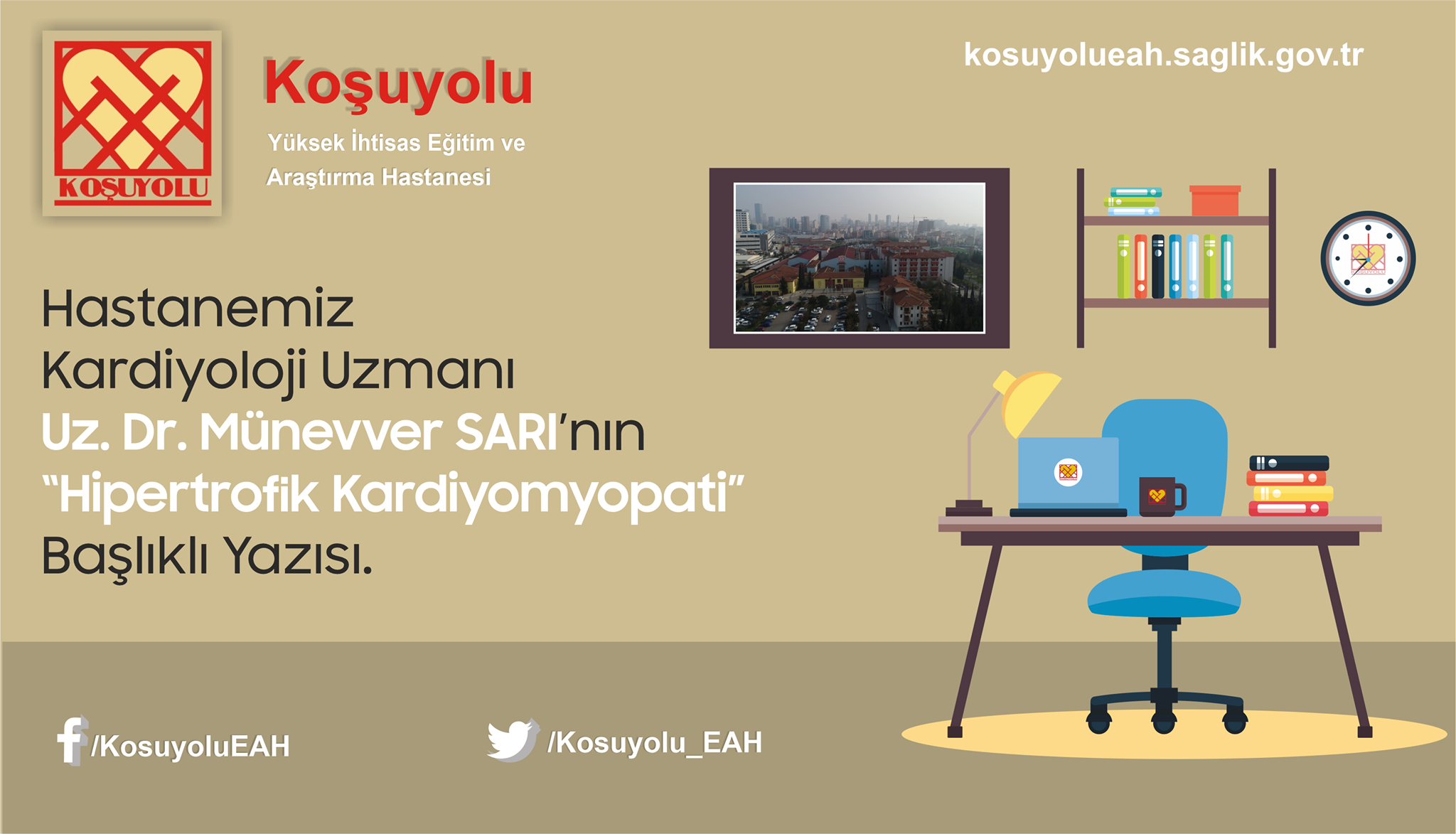 KOŞUYOLU

Koşuyolu

Yüksek İhtisas Eğitim ve Araştırma Hastanesi

kosuyolueah.saglik.gov.tr

Hastanemiz Kardiyoloji Uzmanı Uz. Dr. Münevver SARI'nın "Hipertrofik Kardiyomyopati" Başlıklı Yazısı.

/KosuyoluEAH

/Kosuyolu_EAH